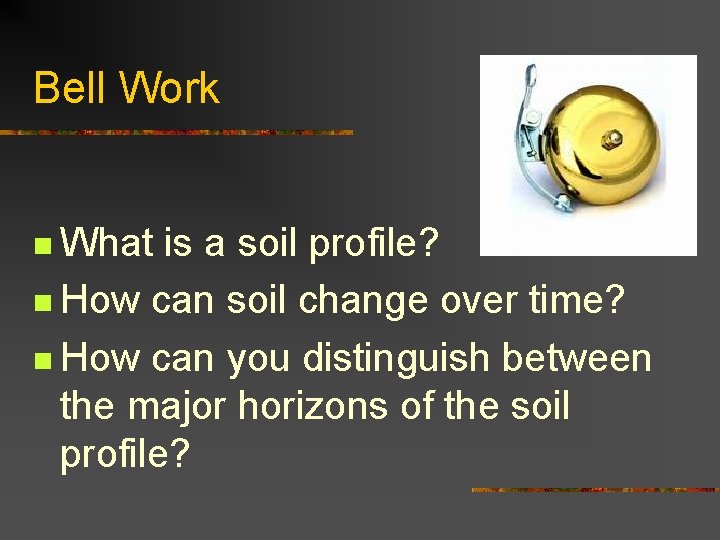 Bell Work

What is a soil profile?

How can soil change over time?

How can you distinguish between the major horizons of the soil profile?